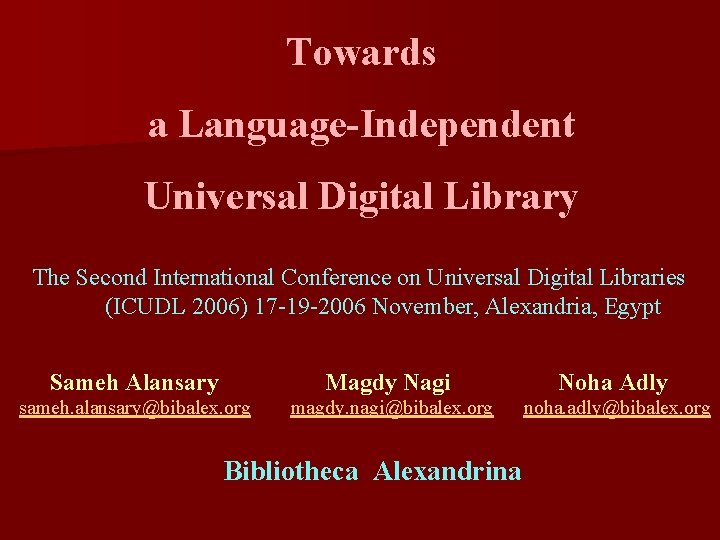 Towards
a Language-Independent
Universal Digital Library

The Second International Conference on Universal Digital Libraries (ICUDL 2006) 17-19-2006 November, Alexandria, Egypt

Sameh Alansary
sameh.alansary@bibalex.org

Magdy Nagi
magdy.nagi@bibalex.org

Noha Adly
noha.adly@bibalex.org

Bibliotheca Alexandrina